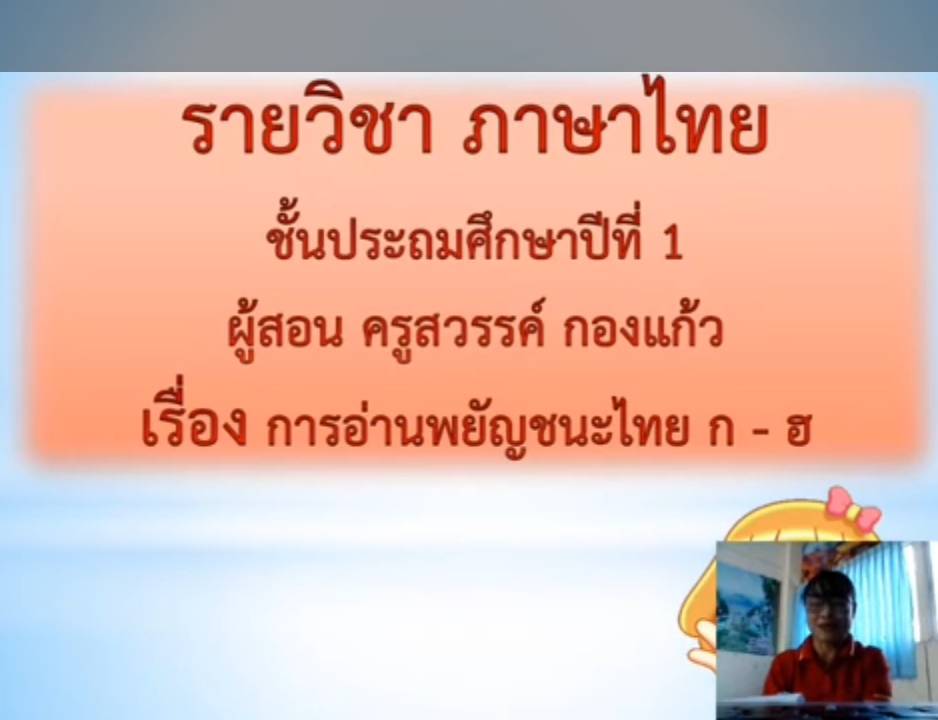 รายวิชา ภาษาไทย

ชั้นประถมศึกษาปีที่ 1

ผู้สอน ครูสวรรค์ กองแก้ว

เรื่อง การอ่านพยัญชนะไทย ก - ฮ